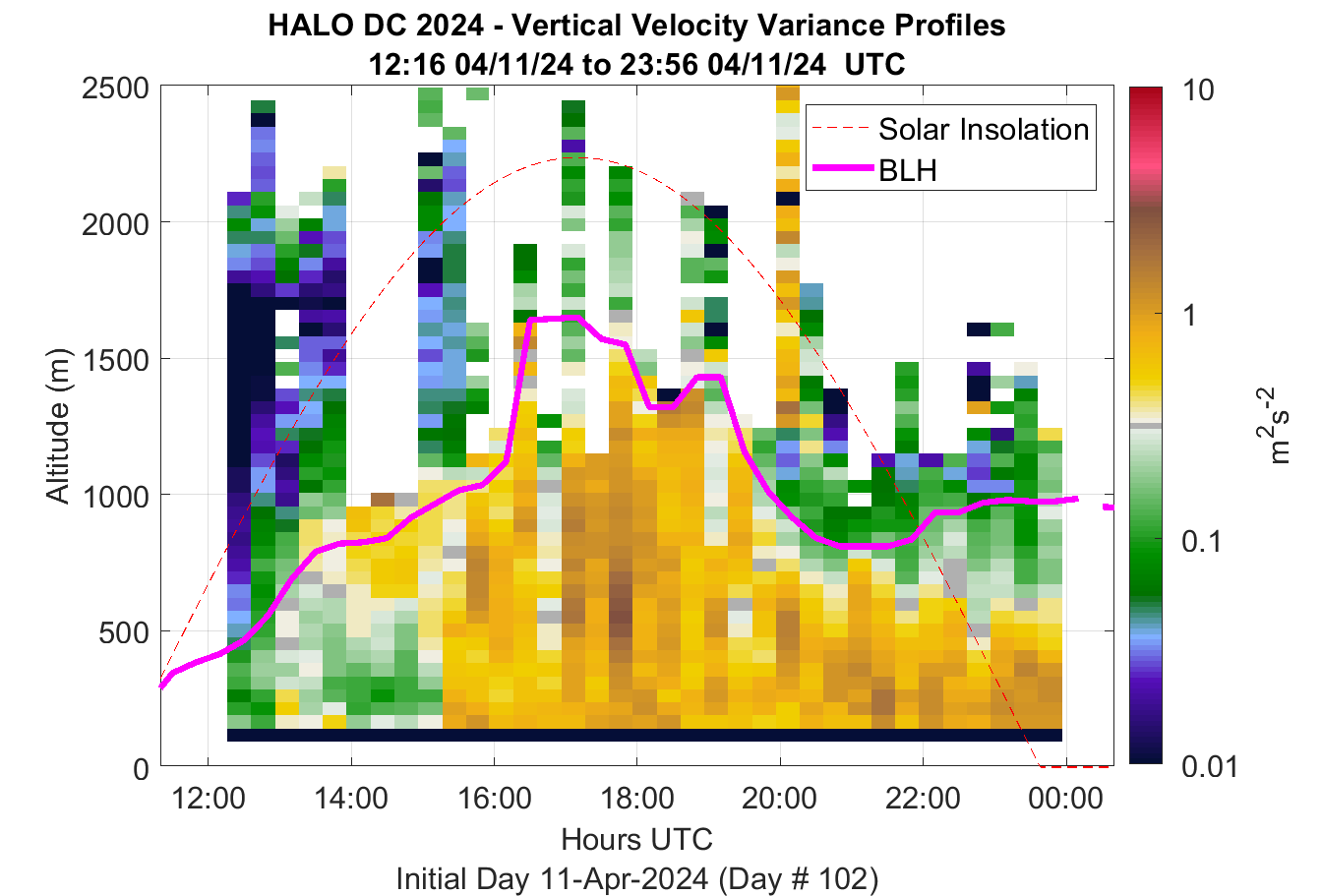 HALO DC 2024 - Vertical Velocity Variance Profiles
12:16 04/11/24 to 23:56 04/11/24 UTC

Solar Insolation
BLH

Altitude (m)
2500
2000
1500
1000
500
0

12:00
14:00
16:00
18:00
20:00
22:00
00:00

Hours UTC
Initial Day 11-Apr-2024 (Day # 102)

10
1
0.1
0.01
$m^2s^{-2}$